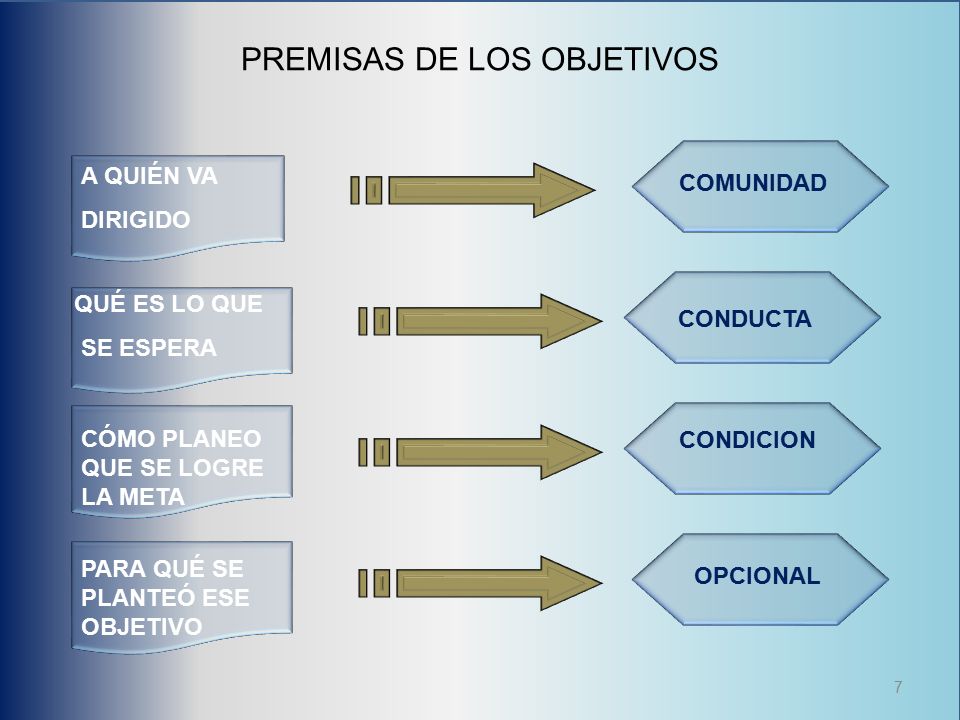 PREMISAS DE LOS OBJETIVOS

A QUIÉN VA DIRIGIDO

COMUNIDAD

QUÉ ES LO QUE SE ESPERA

CONDUCTA

CÓMO PLANEO QUE SE LOGRE LA META

CONDICION

PARA QUÉ SE PLANTEÓ ESE OBJETIVO

OPCIONAL

7